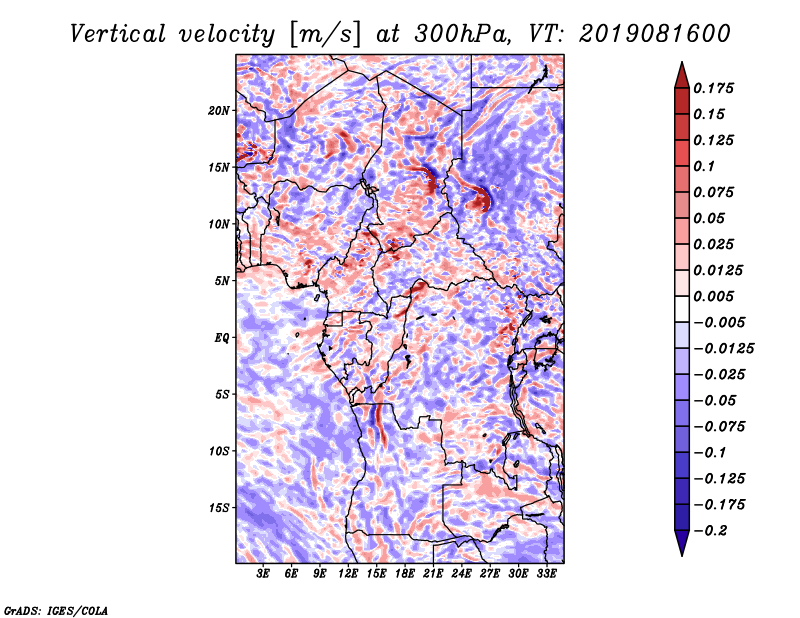 Vertical velocity [m/s] at 300hPa, VT: 2019081600

20N
15N
10N
5N
EQ
5S
10S
15S

3E 6E 9E 12E 15E 18E 21E 24E 27E 30E 33E

0.175
0.15
0.125
0.1
0.075
0.05
0.025
0.0125
0.005
−0.005
−0.0125
−0.025
−0.05
−0.075
−0.1
−0.125
−0.175
−0.2

GrADS: IGES/COLA